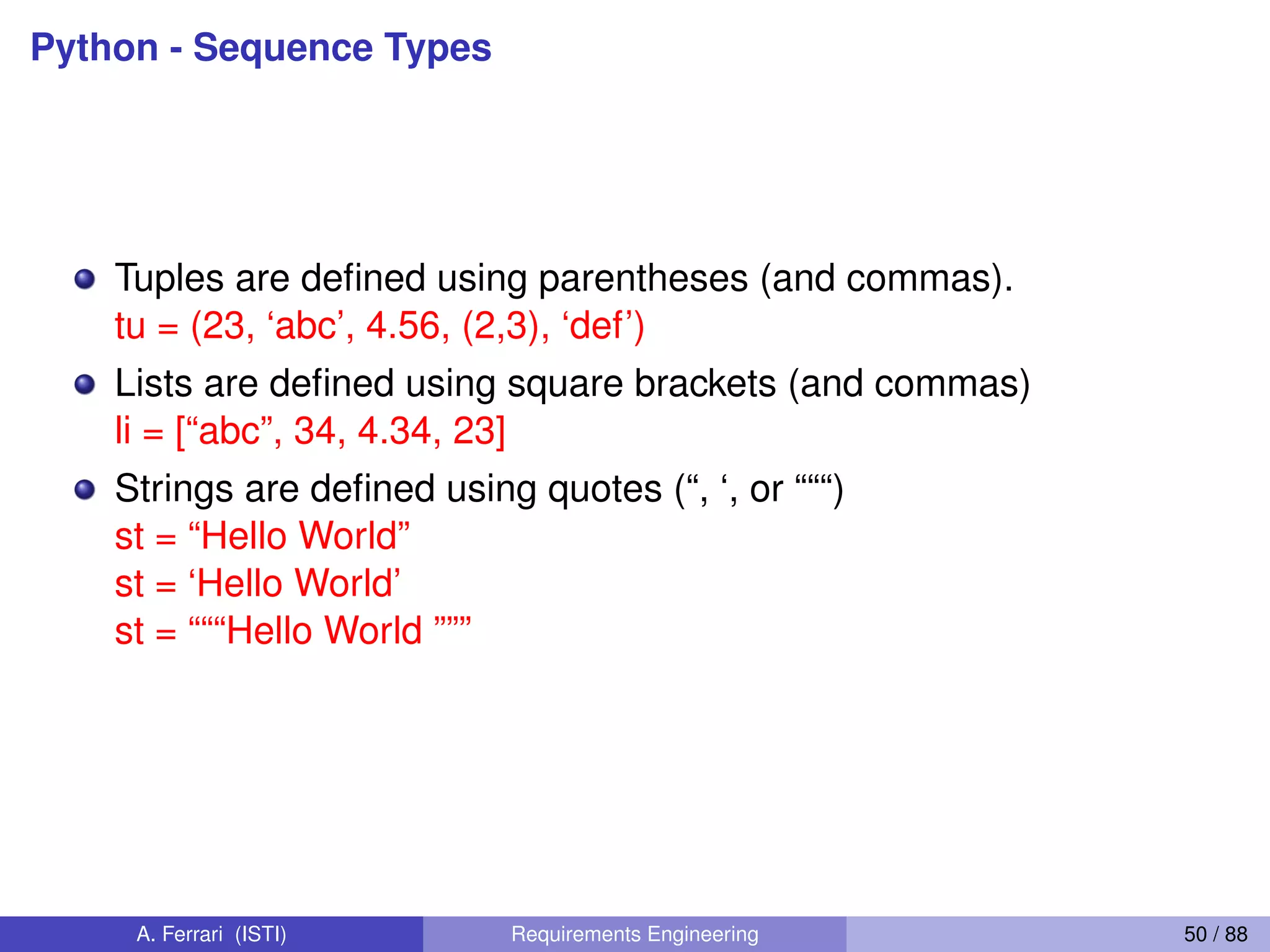 Python - Sequence Types

Tuples are defined using parentheses (and commas).
tu = (23, ‘abc’, 4.56, (2,3), ‘def’)

Lists are defined using square brackets (and commas)
li = [“abc”, 34, 4.34, 23]

Strings are defined using quotes (“, ‘, or “““)
st = “Hello World”
st = ‘Hello World’
st = “““Hello World ”””

A. Ferrari (ISTI) Requirements Engineering 50 / 88